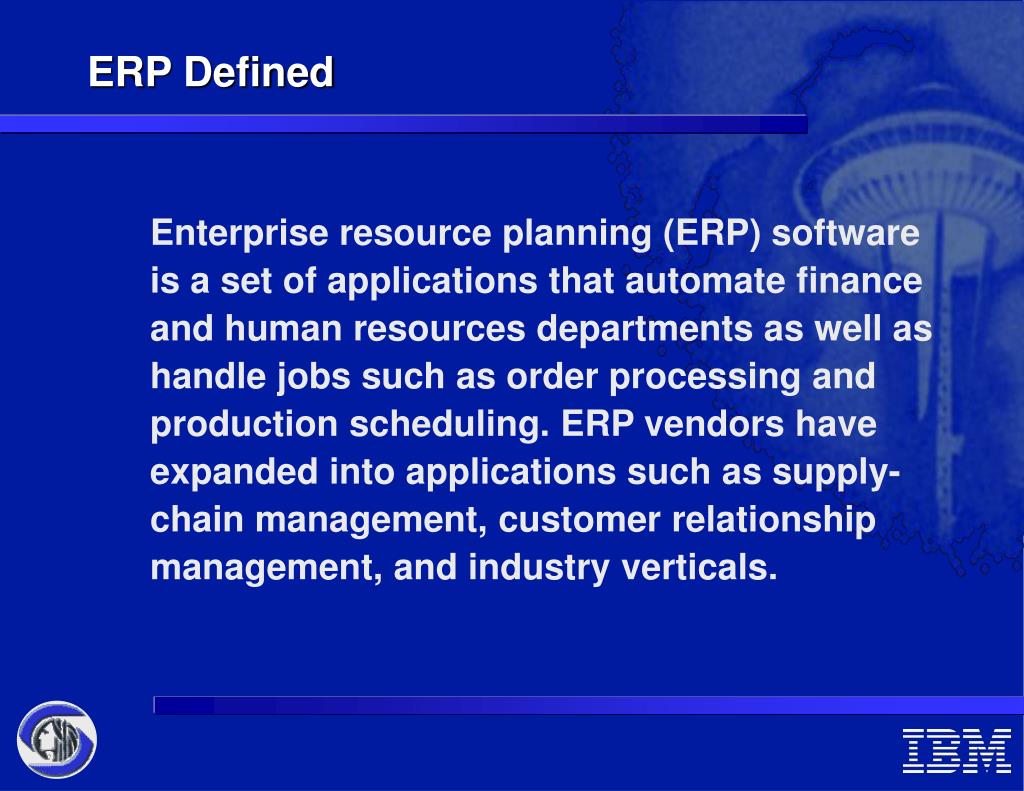 ERP Defined

Enterprise resource planning (ERP) software is a set of applications that automate finance and human resources departments as well as handle jobs such as order processing and production scheduling. ERP vendors have expanded into applications such as supply-chain management, customer relationship management, and industry verticals.

IBM